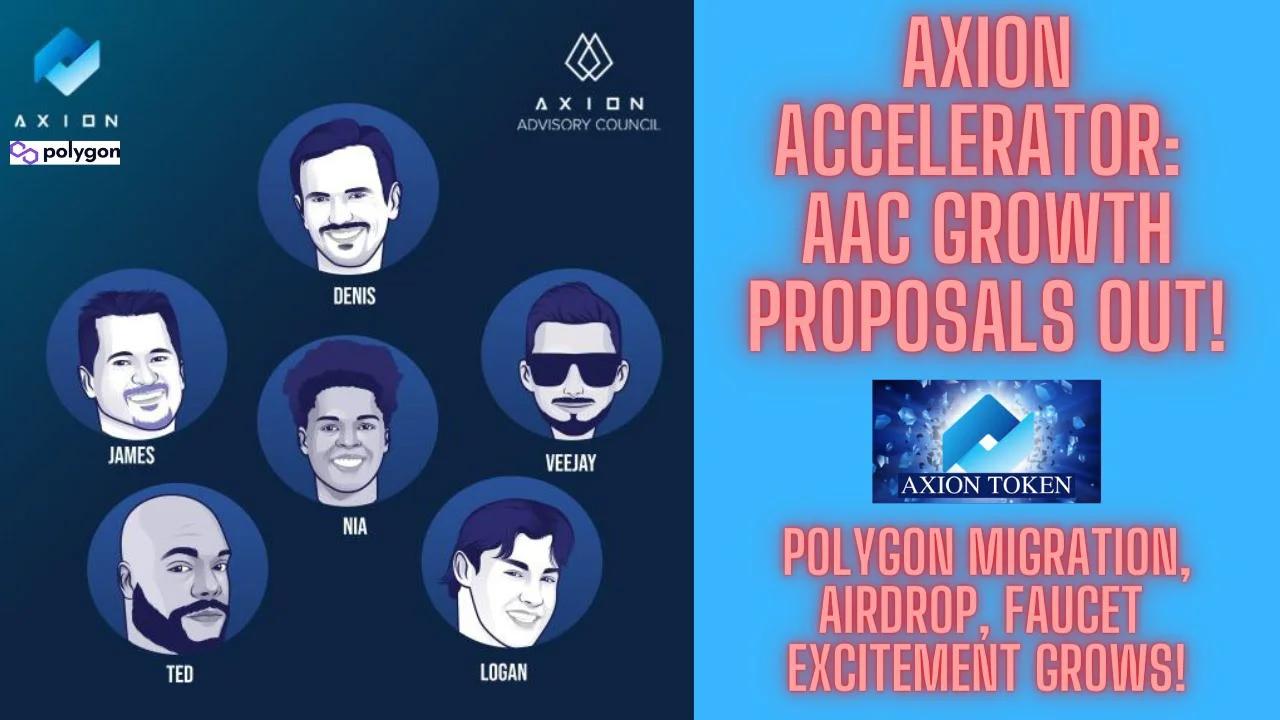 AXION

polygon

AXION
ADVISORY COUNCIL

DENIS

JAMES

VEEJAY

NIA

TED

LOGAN

AXION ACCELERATOR: AAC GROWTH PROPOSALS OUT!

AXION TOKEN

POLYGON MIGRATION, AIRDROP, FAUCET EXCITEMENT GROWS!